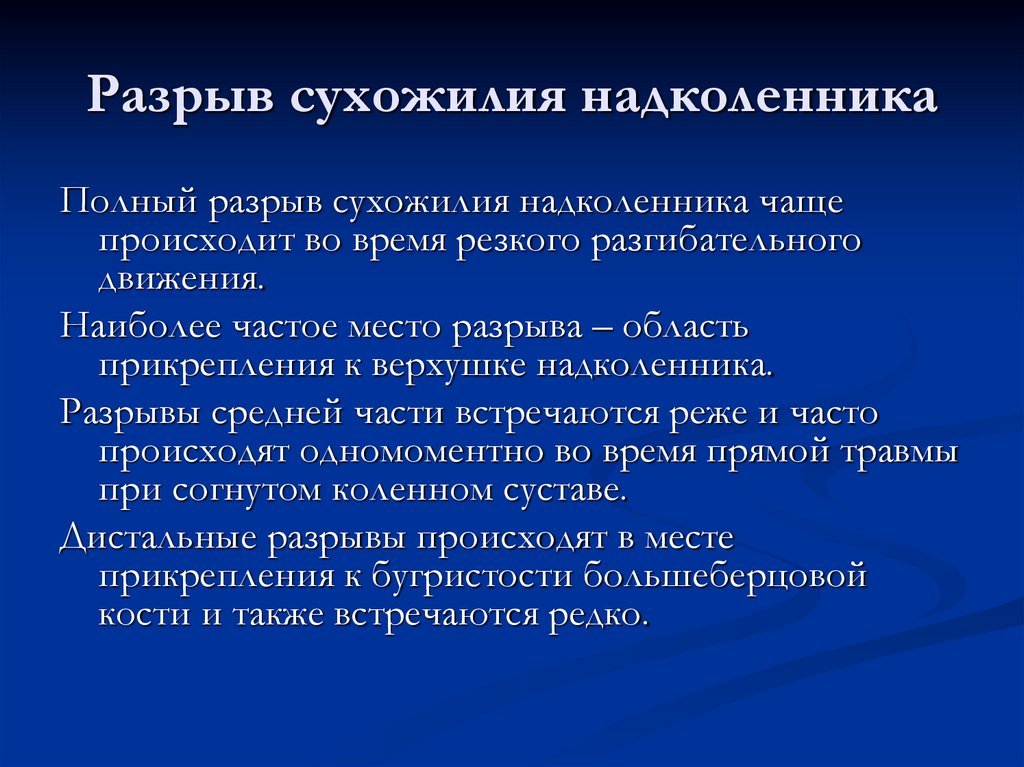 Разрыв сухожилия надколенника

Полный разрыв сухожилия надколенника чаще происходит во время резкого разгибательного движения.

Наиболее частое место разрыва – область прикрепления к верхушке надколенника.

Разрывы средней части встречаются реже и часто происходят одномоментно во время прямой травмы при согнутом коленном суставе.

Дистальные разрывы происходят в месте прикрепления к бугристости большеберцовой кости и также встречаются редко.